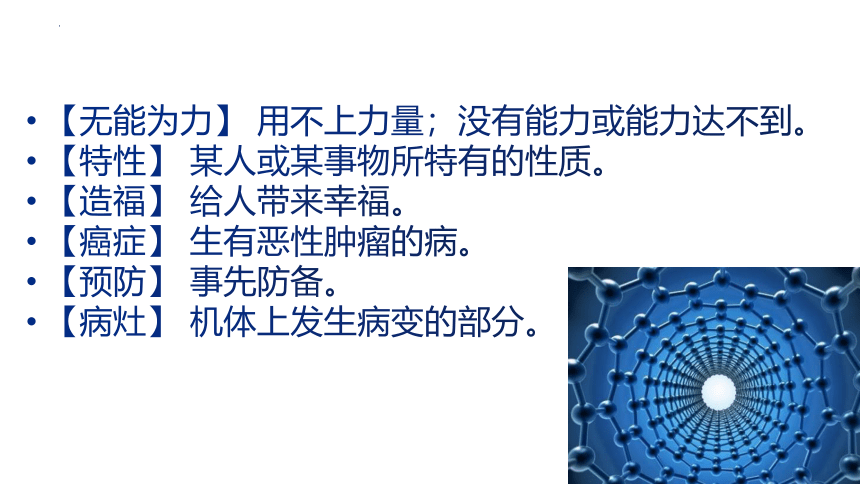 • 【无能为力】 用不上力量；没有能力或能力达不到。
• 【特性】 某人或某事物所特有的性质。
• 【造福】 给人带来幸福。
• 【癌症】 生有恶性肿瘤的病。
• 【预防】 事先防备。
• 【病灶】 机体上发生病变的部分。